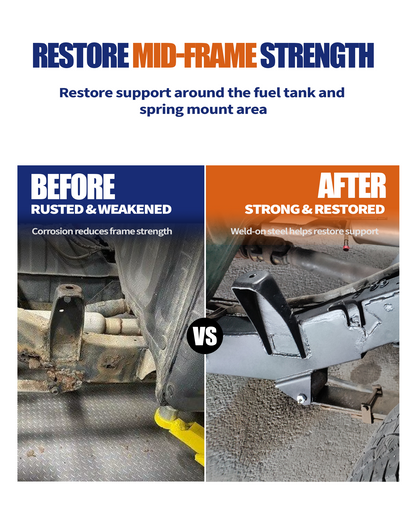 RESTORE MID-FRAME STRENGTH

Restore support around the fuel tank and spring mount area

BEFORE
RUSTED & WEAKENED
Corrosion reduces frame strength

VS

AFTER
STRONG & RESTORED
Weld-on steel helps restore support